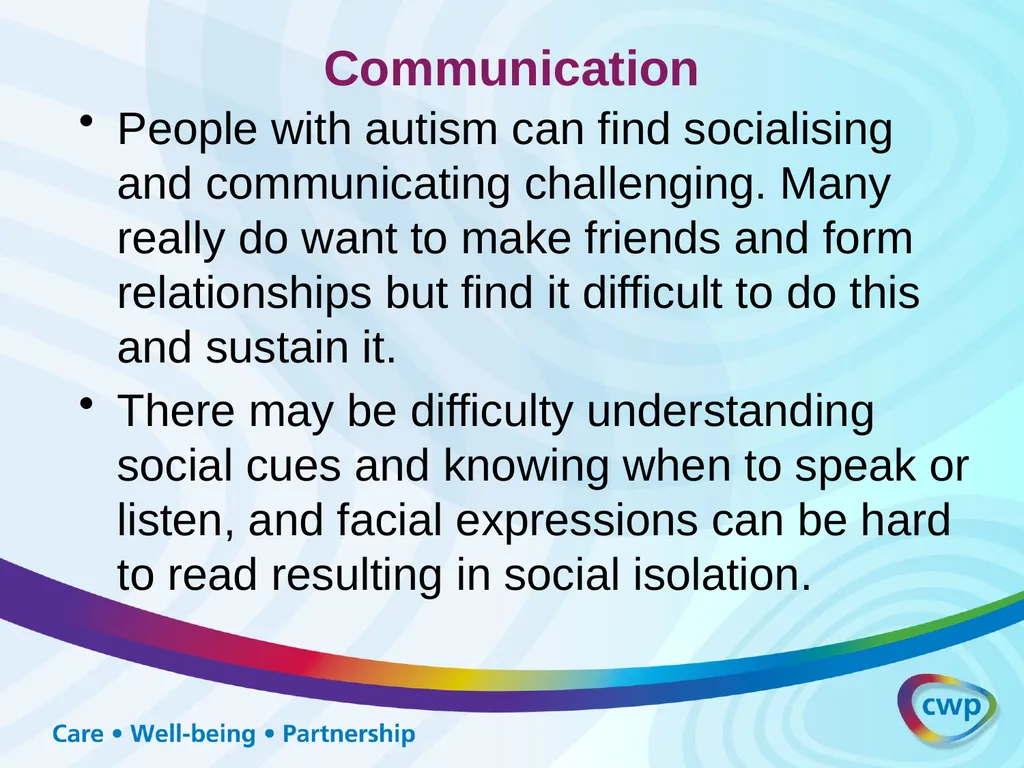 Communication

• People with autism can find socialising and communicating challenging. Many really do want to make friends and form relationships but find it difficult to do this and sustain it.

• There may be difficulty understanding social cues and knowing when to speak or listen, and facial expressions can be hard to read resulting in social isolation.

Care • Well-being • Partnership

cwp